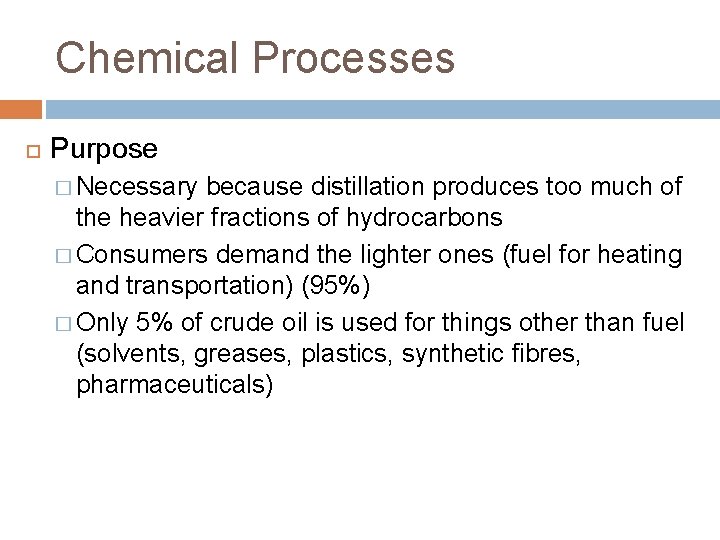 Chemical Processes

Purpose

Necessary because distillation produces too much of the heavier fractions of hydrocarbons

Consumers demand the lighter ones (fuel for heating and transportation) (95%)

Only 5% of crude oil is used for things other than fuel (solvents, greases, plastics, synthetic fibres, pharmaceuticals)